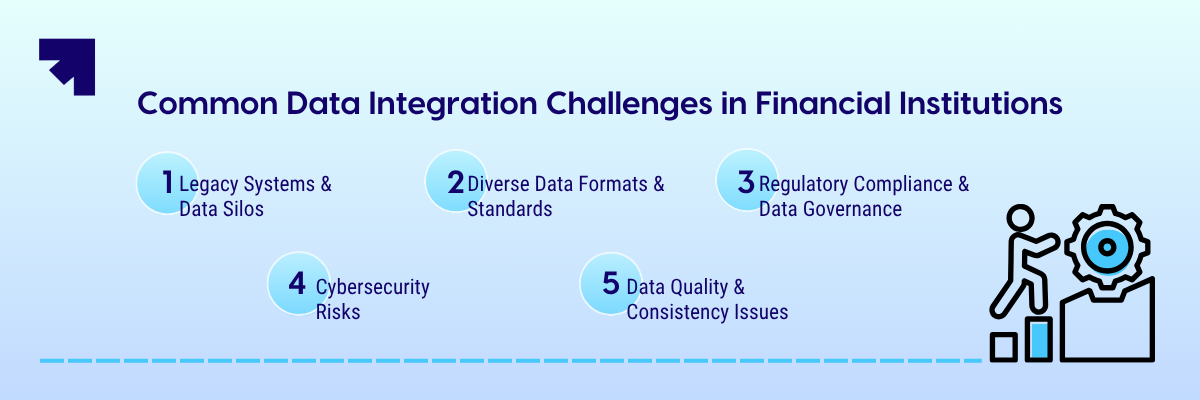 Common Data Integration Challenges in Financial Institutions

1 Legacy Systems & Data Silos

2 Diverse Data Formats & Standards

3 Regulatory Compliance & Data Governance

4 Cybersecurity Risks

5 Data Quality & Consistency Issues